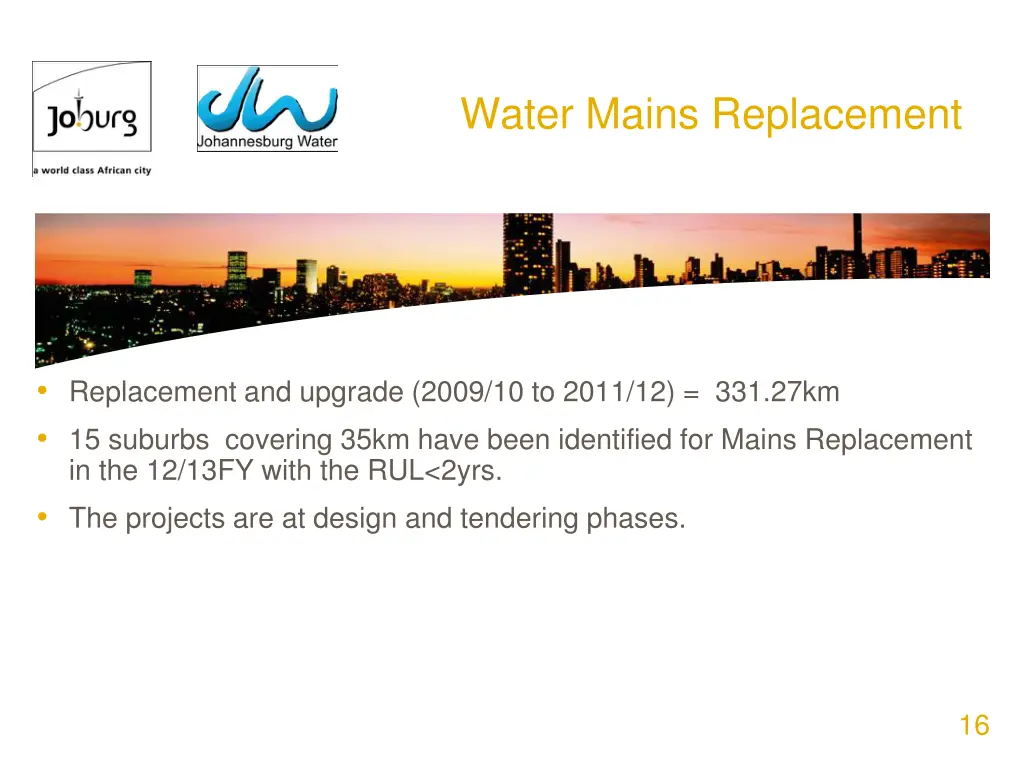 Joburg
a world class African city

Johannesburg Water

Water Mains Replacement

• Replacement and upgrade (2009/10 to 2011/12) = 331.27km
• 15 suburbs covering 35km have been identified for Mains Replacement in the 12/13FY with the RUL<2yrs.
• The projects are at design and tendering phases.

16